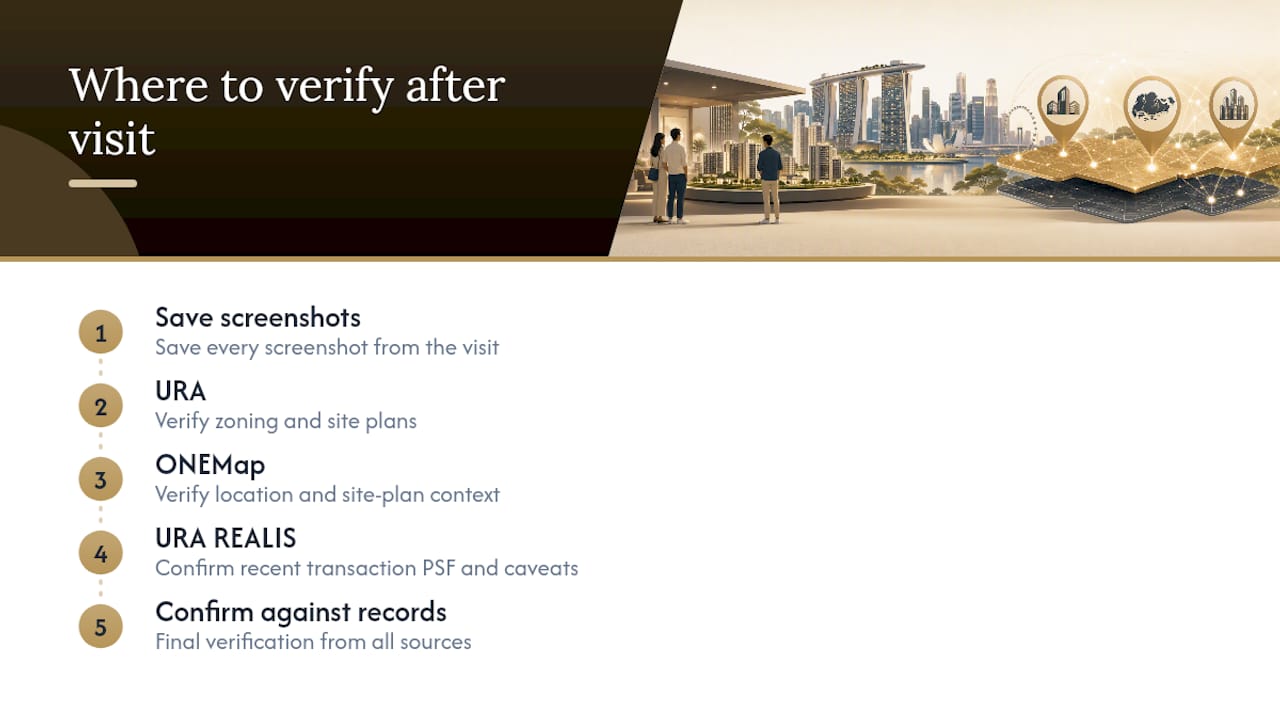 Where to verify after visit

1
Save screenshots
Save every screenshot from the visit

2
URA
Verify zoning and site plans

3
ONEMap
Verify location and site-plan context

4
URA REALIS
Confirm recent transaction PSF and caveats

5
Confirm against records
Final verification from all sources